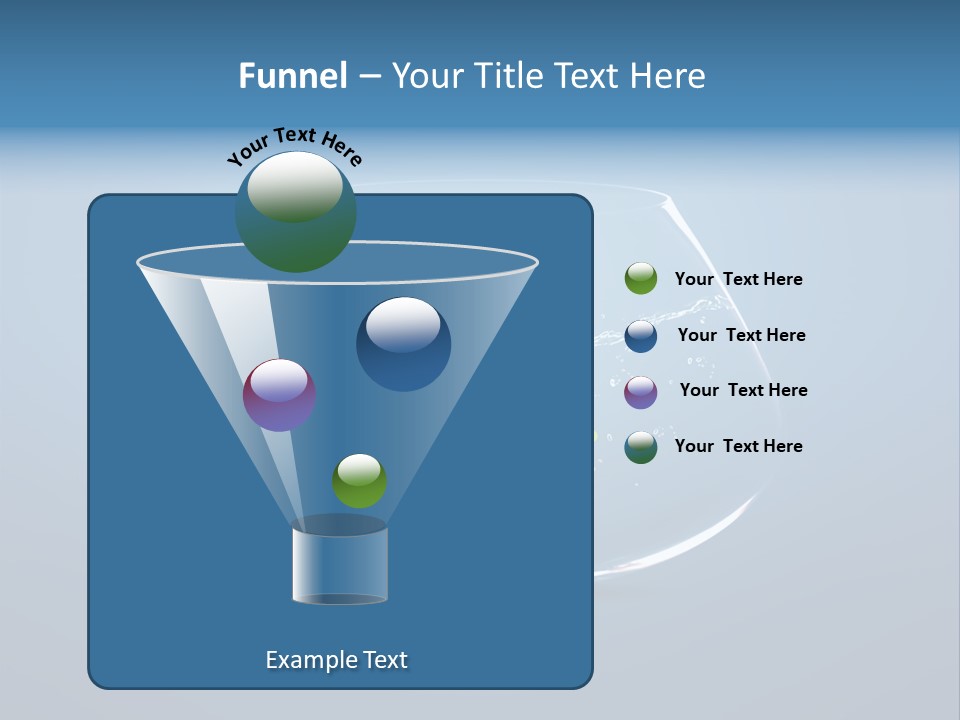 Funnel – Your Title Text Here

Your Text Here

Your Text Here

Your Text Here

Your Text Here

Your Text Here

Example Text